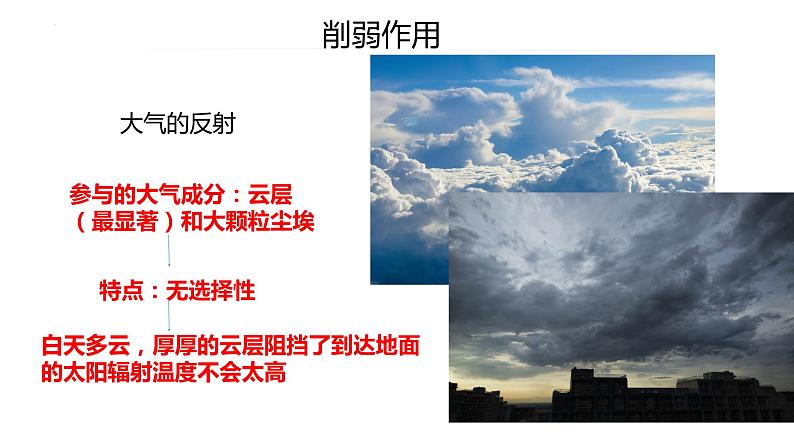 削弱作用

大气的反射

参与的大气成分：云层（最显著）和大颗粒尘埃

特点：无选择性

白天多云，厚厚的云层阻挡了到达地面的太阳辐射温度不会太高